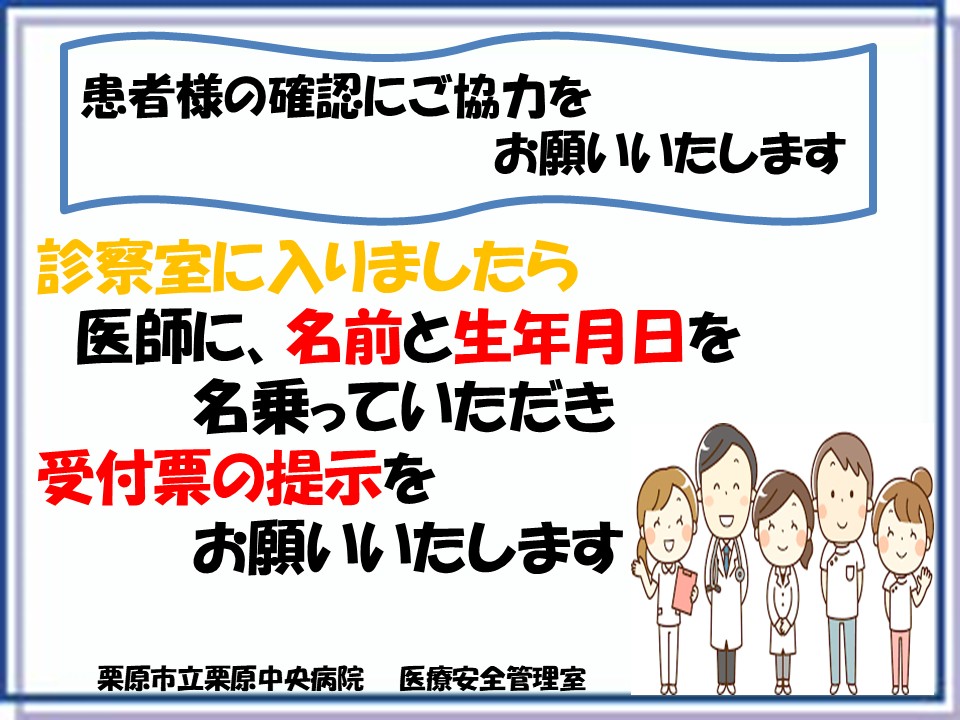 患者様の確認にご協力を
お願いいたします

診察室に入りましたら
医師に、名前と生年月日を
名乗っていただき
受付票の提示を
お願いいたします

栗原市立栗原中央病院　医療安全管理室